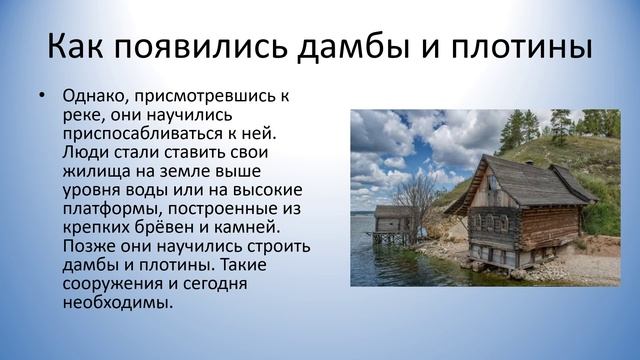 Как появились дамбы и плотины

• Однако, присмотревшись к реке, они научились приспосабливаться к ней. Люди стали ставить свои жилища на земле выше уровня воды или на высокие платформы, построенные из крепких брёвен и камней. Позже они научились строить дамбы и плотины. Такие сооружения и сегодня необходимы.